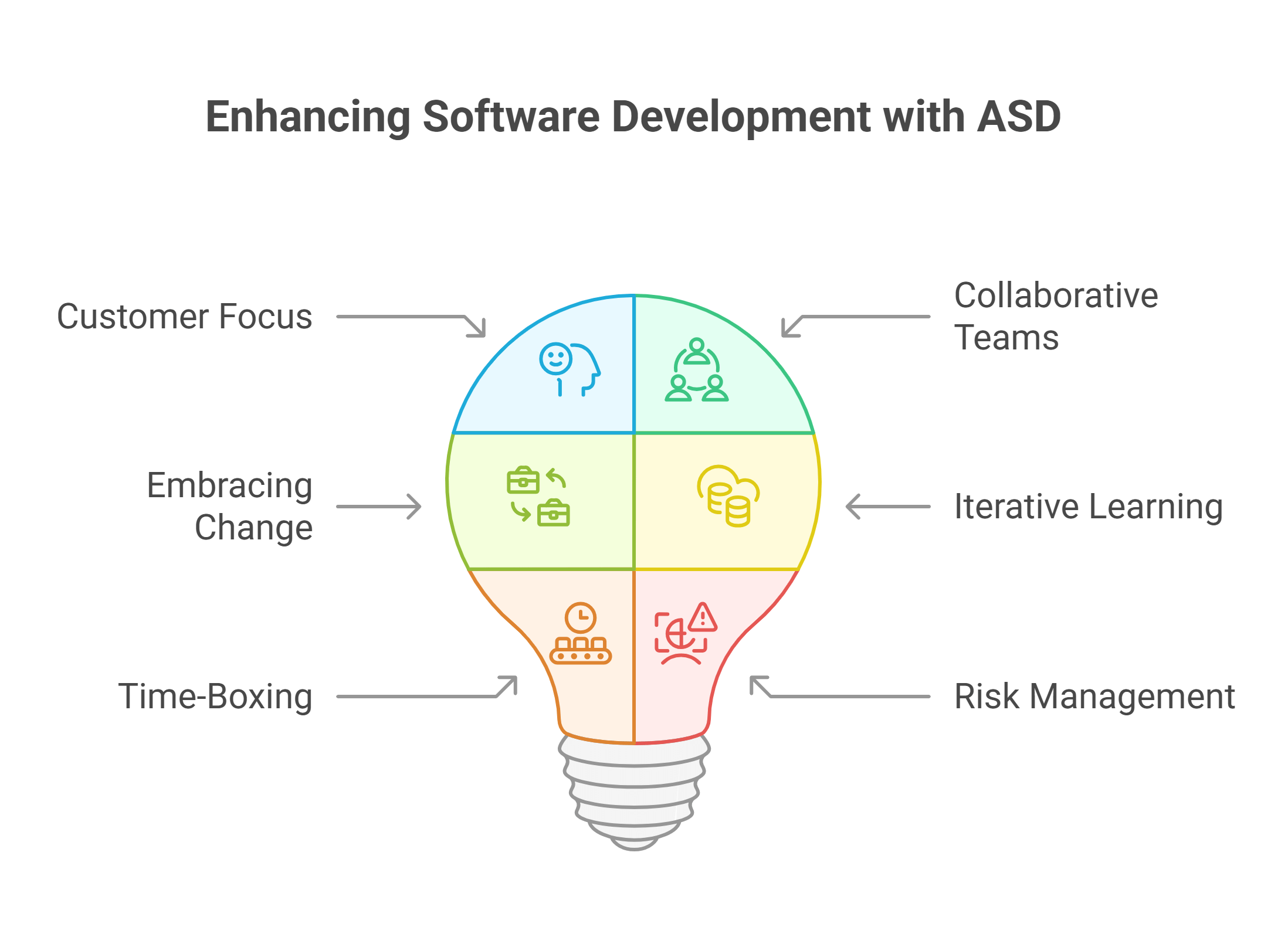 Enhancing Software Development with ASD

Customer Focus

Collaborative Teams

Embracing Change

Iterative Learning

Time-Boxing

Risk Management